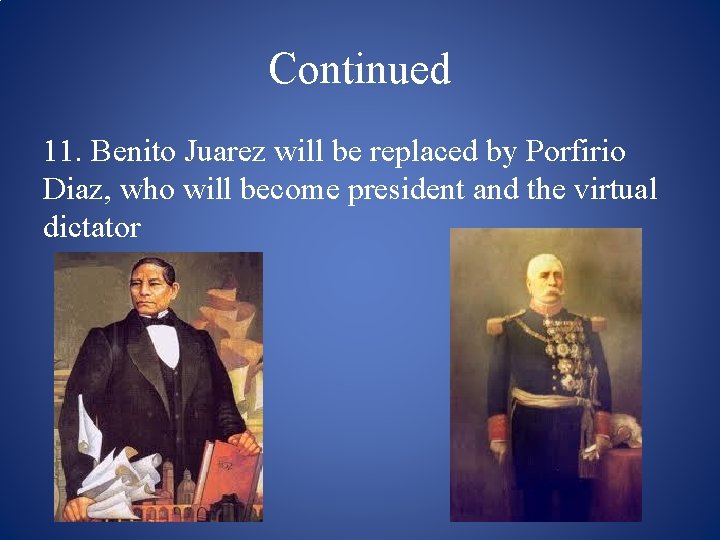 Continued

11. Benito Juarez will be replaced by Porfirio Diaz, who will become president and the virtual dictator